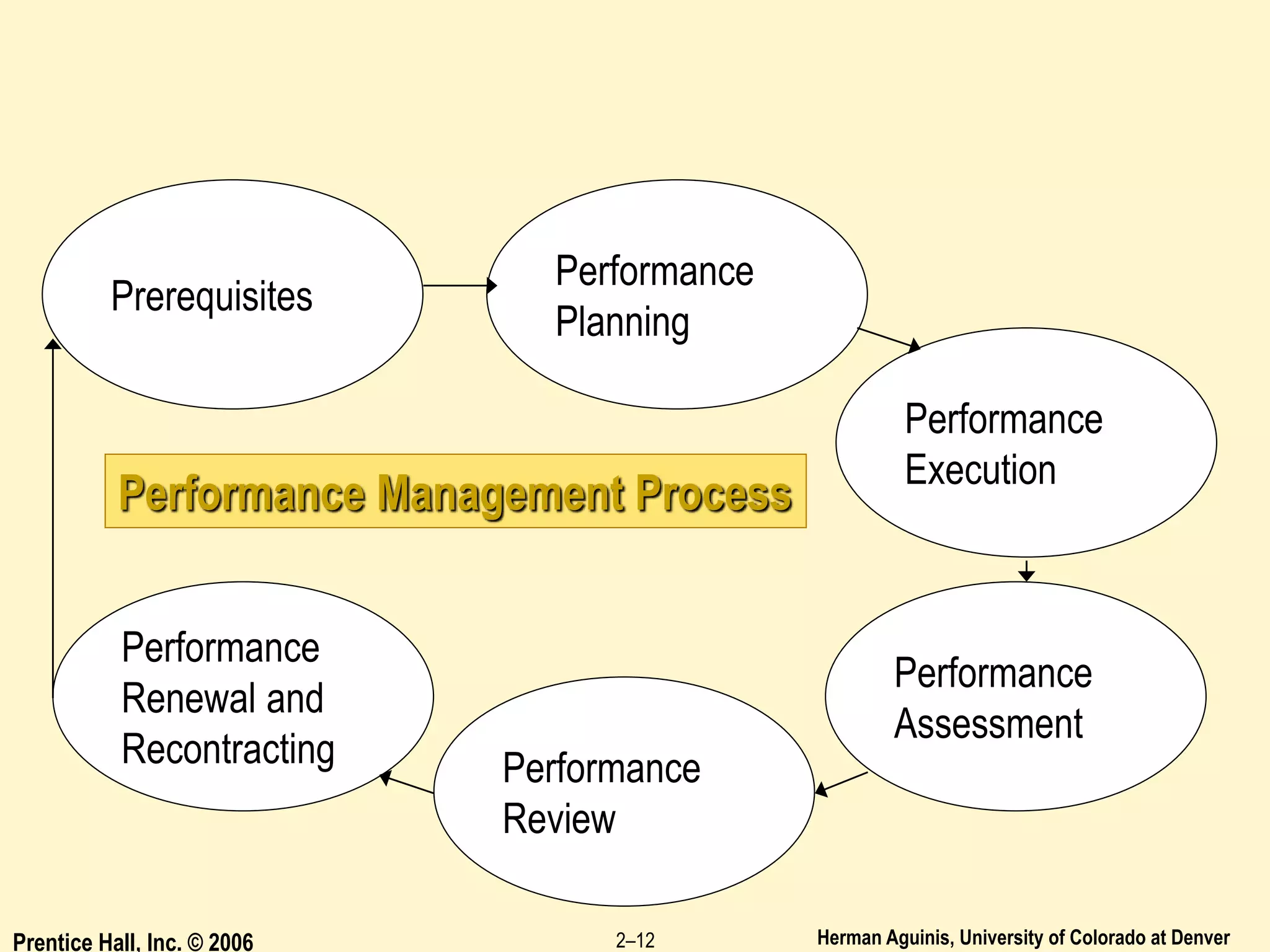 Prerequisites

Performance Planning

Performance Execution

Performance Management Process

Performance Assessment

Performance Review

Performance Renewal and Recontracting

Prentice Hall, Inc. © 2006

2–12

Herman Aguinis, University of Colorado at Denver